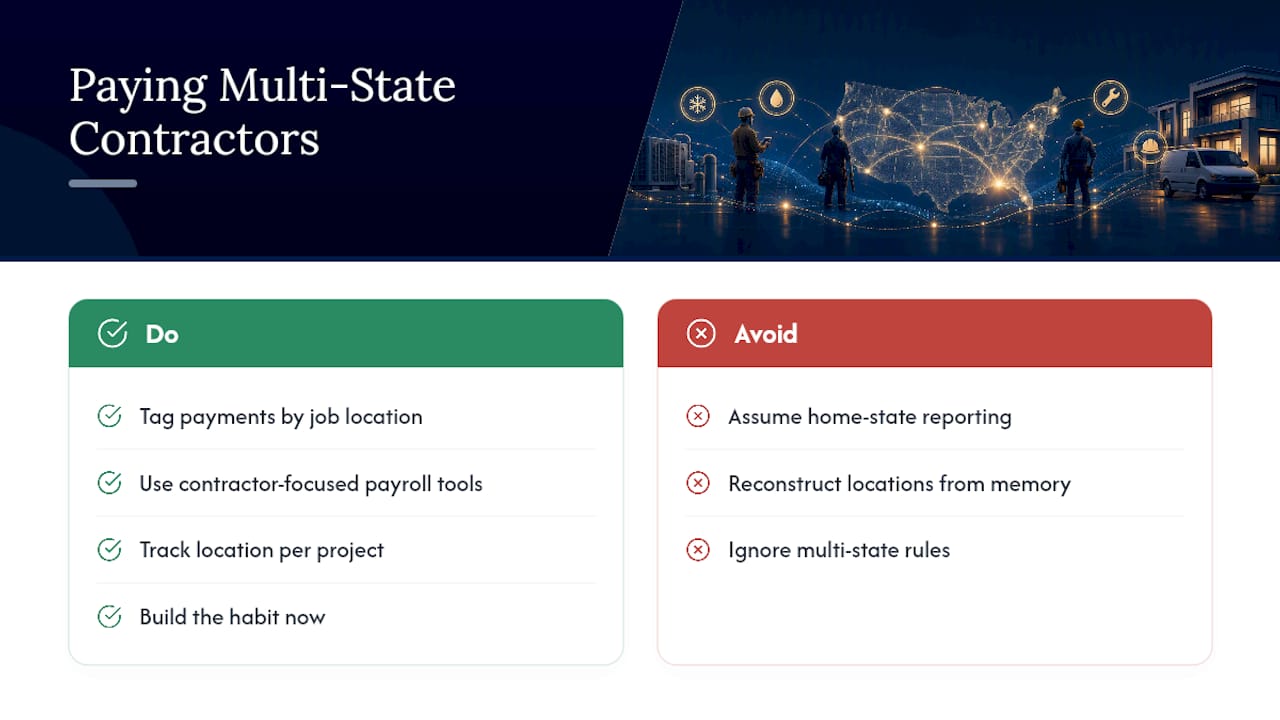 Paying Multi-State Contractors

Do

Tag payments by job location

Use contractor-focused payroll tools

Track location per project

Build the habit now

Avoid

Assume home-state reporting

Reconstruct locations from memory

Ignore multi-state rules